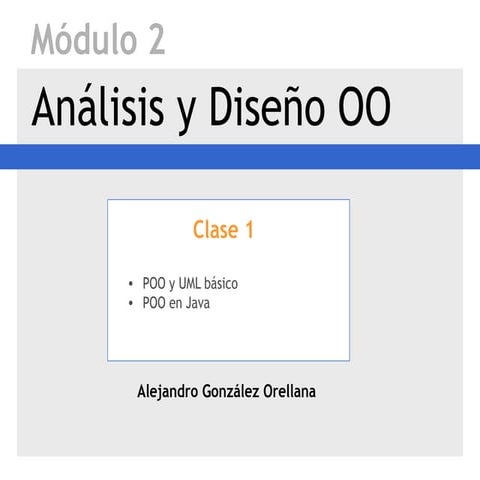 Módulo 2

Análisis y Diseño OO

Clase 1

• POO y UML básico
• POO en Java

Alejandro González Orellana